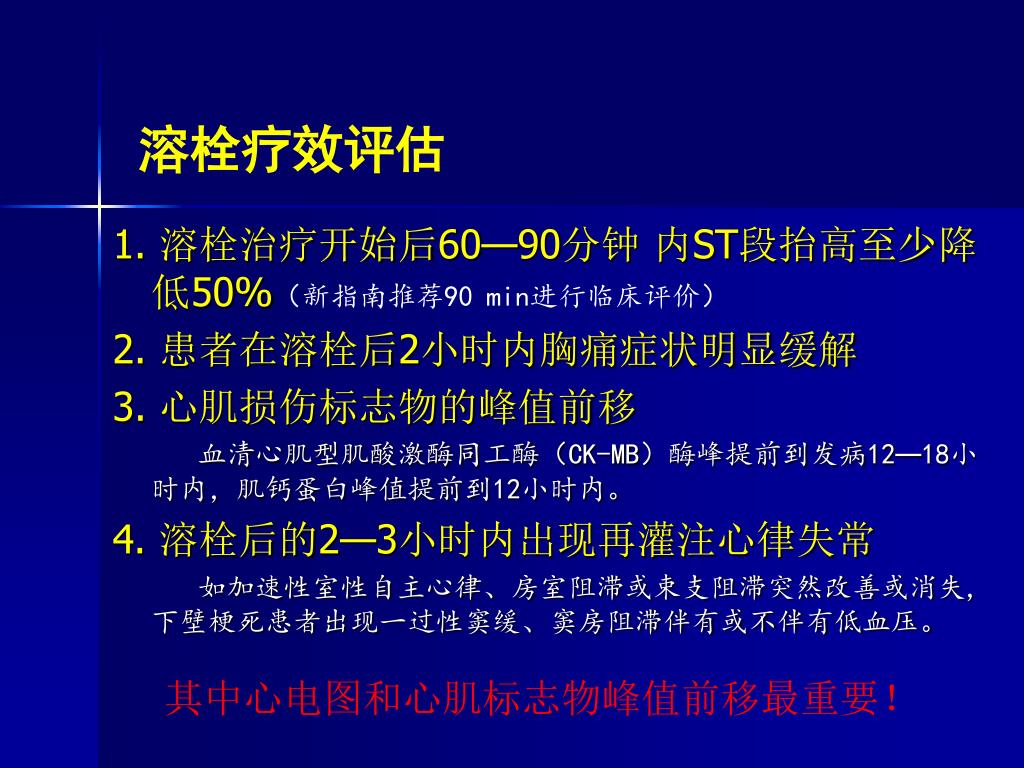 溶栓疗效评估

1. 溶栓治疗开始后60—90分钟 内ST段抬高至少降低50%（新指南推荐90 min进行临床评价）

2. 患者在溶栓后2小时内胸痛症状明显缓解

3. 心肌损伤标志物的峰值前移

血清心肌型肌酸激酶同工酶（CK-MB）酶峰提前到发病12—18小时内，肌钙蛋白峰值提前到12小时内。

4. 溶栓后的2—3小时内出现再灌注心律失常

如加速性室性自主心律、房室阻滞或束支阻滞突然改善或消失，下壁梗死患者出现一过性窦缓、窦房阻滞伴有或不伴有低血压。

其中心电图和心肌标志物峰值前移最重要！